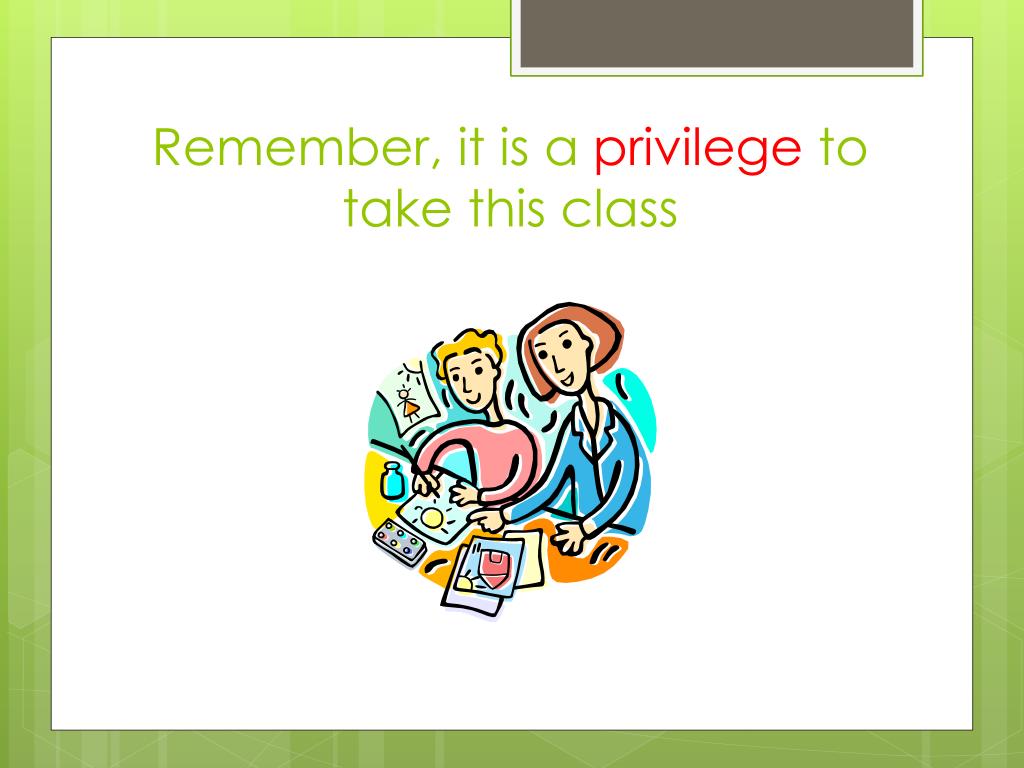 Remember, it is a privilege to take this class